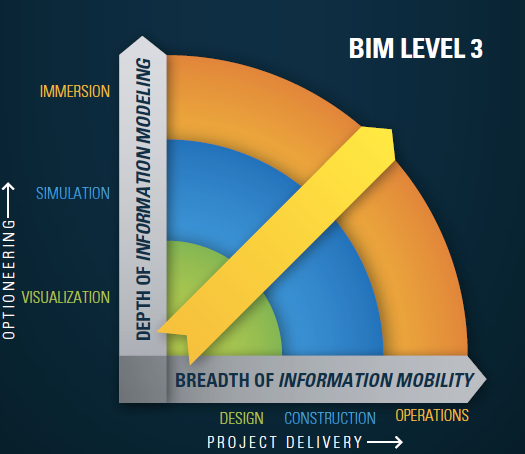 BIM LEVEL 3

IMMERSION

SIMULATION

VISUALIZATION

OPTIONEERING →

DEPTH OF INFORMATION MODELING

BREADTH OF INFORMATION MOBILITY

DESIGN

CONSTRUCTION

OPERATIONS

PROJECT DELIVERY →